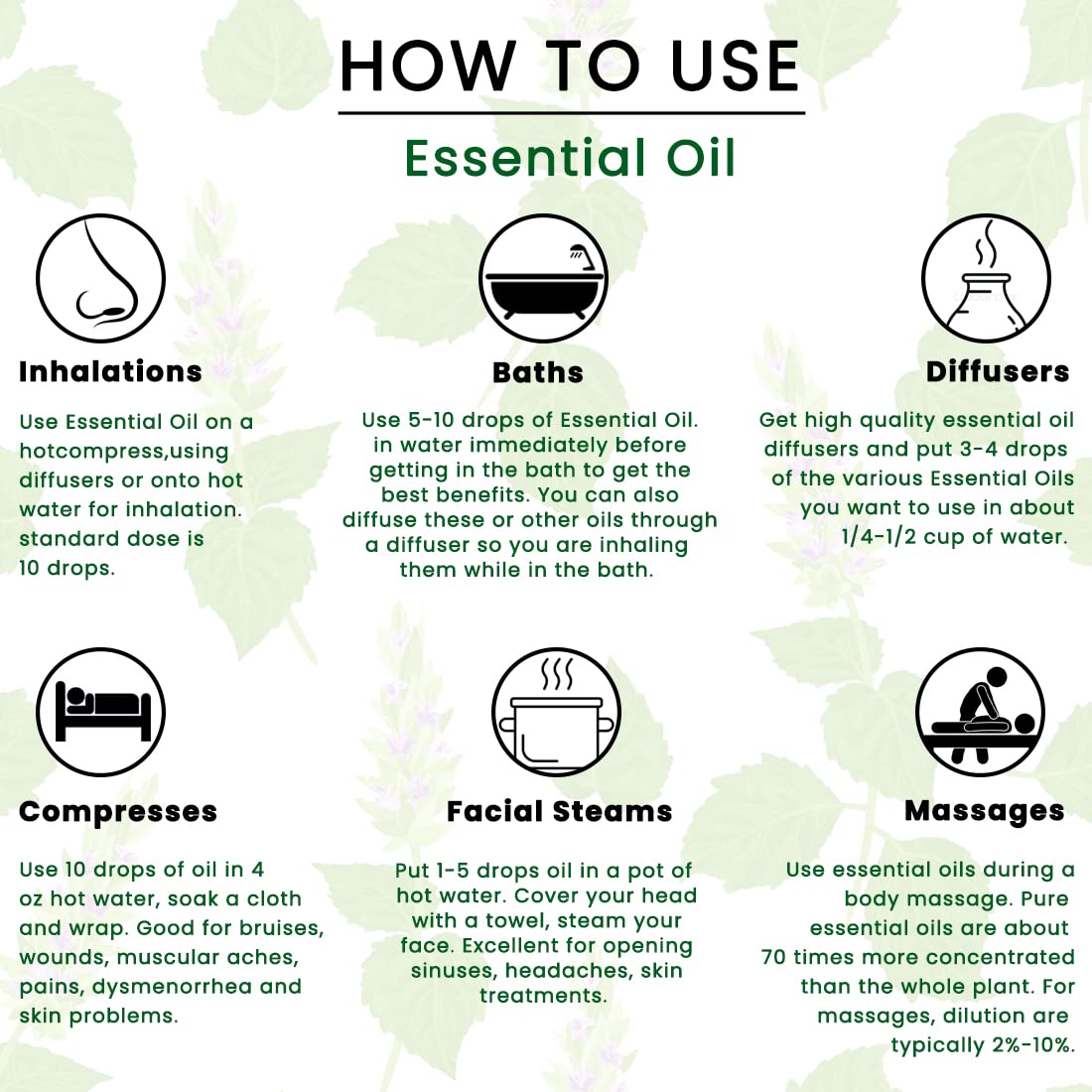 HOW TO USE

Essential Oil

Inhalations

Use Essential Oil on a hotcompress,using diffusers or onto hot water for inhalation. standard dose is 10 drops.

Baths

Use 5-10 drops of Essential Oil. in water immediately before getting in the bath to get the best benefits. You can also diffuse these or other oils through a diffuser so you are inhaling them while in the bath.

Diffusers

Get high quality essential oil diffusers and put 3-4 drops of the various Essential Oils you want to use in about 1/4-1/2 cup of water.

Compresses

Use 10 drops of oil in 4 oz hot water, soak a cloth and wrap. Good for bruises, wounds, muscular aches, pains, dysmenorrhea and skin problems.

Facial Steams

Put 1-5 drops oil in a pot of hot water. Cover your head with a towel, steam your face. Excellent for opening sinuses, headaches, skin treatments.

Massages

Use essential oils during a body massage. Pure essential oils are about 70 times more concentrated than the whole plant. For massages, dilution are typically 2%-10%.